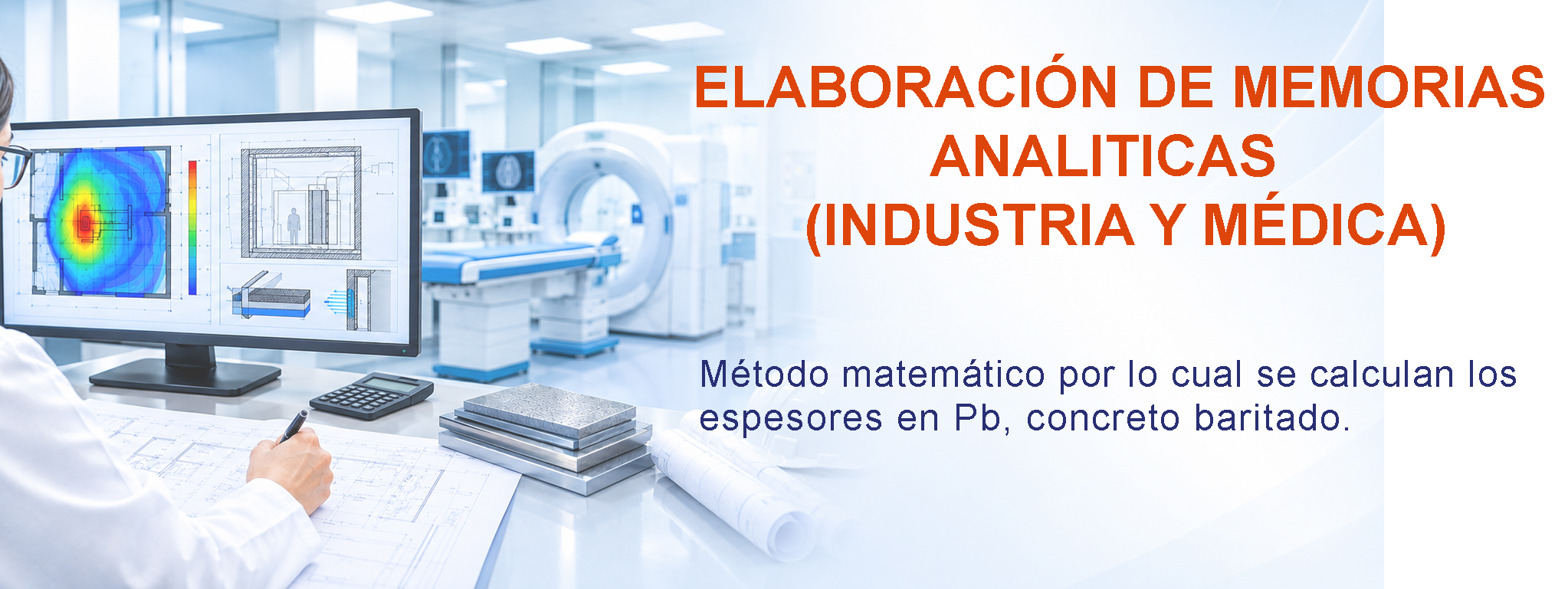 ELABORACIÓN DE MEMORIAS
ANALITICAS
(INDUSTRIA Y MÉDICA)

Método matemático por lo cual se calculan los espesores en Pb, concreto baritado.